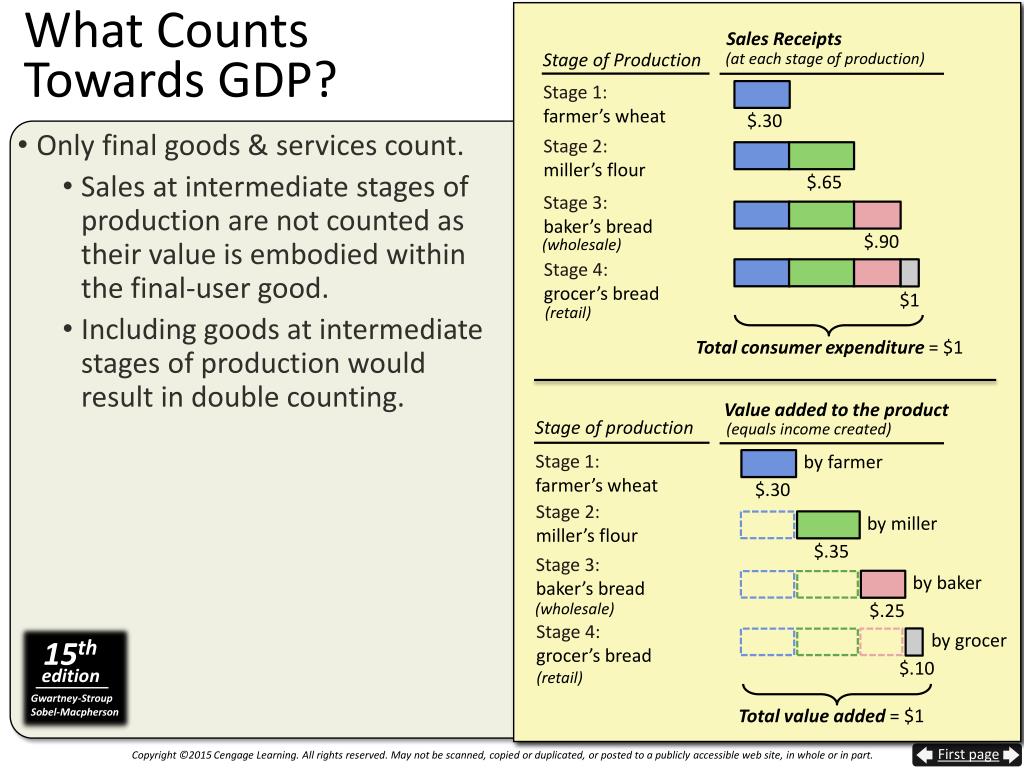 What Counts Towards GDP?

• Only final goods & services count.
  • Sales at intermediate stages of production are not counted as their value is embodied within the final-user good.
  • Including goods at intermediate stages of production would result in double counting.

15th edition
Gwartney-Stroup Sobel-Macpherson

Stage of Production

Sales Receipts (at each stage of production)

Stage 1: farmer's wheat
$.30

Stage 2: miller's flour
$.65

Stage 3: baker's bread (wholesale)
$.90

Stage 4: grocer's bread (retail)
$1

Total consumer expenditure = $1

Stage of production

Value added to the product (equals income created)

Stage 1: farmer's wheat
by farmer
$.30

Stage 2: miller's flour
by miller
$.35

Stage 3: baker's bread (wholesale)
by baker
$.25

Stage 4: grocer's bread (retail)
by grocer
$.10

Total value added = $1

Copyright ©2015 Cengage Learning. All rights reserved. May not be scanned, copied or duplicated, or posted to a publicly accessible web site, in whole or in part.

First page